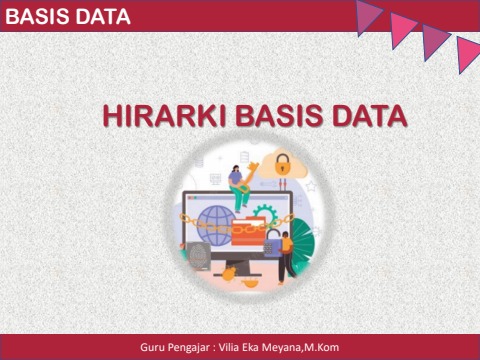 BASIS DATA

HIRARKI BASIS DATA

Guru Pengajar : Vilia Eka Meyana,M.Kom